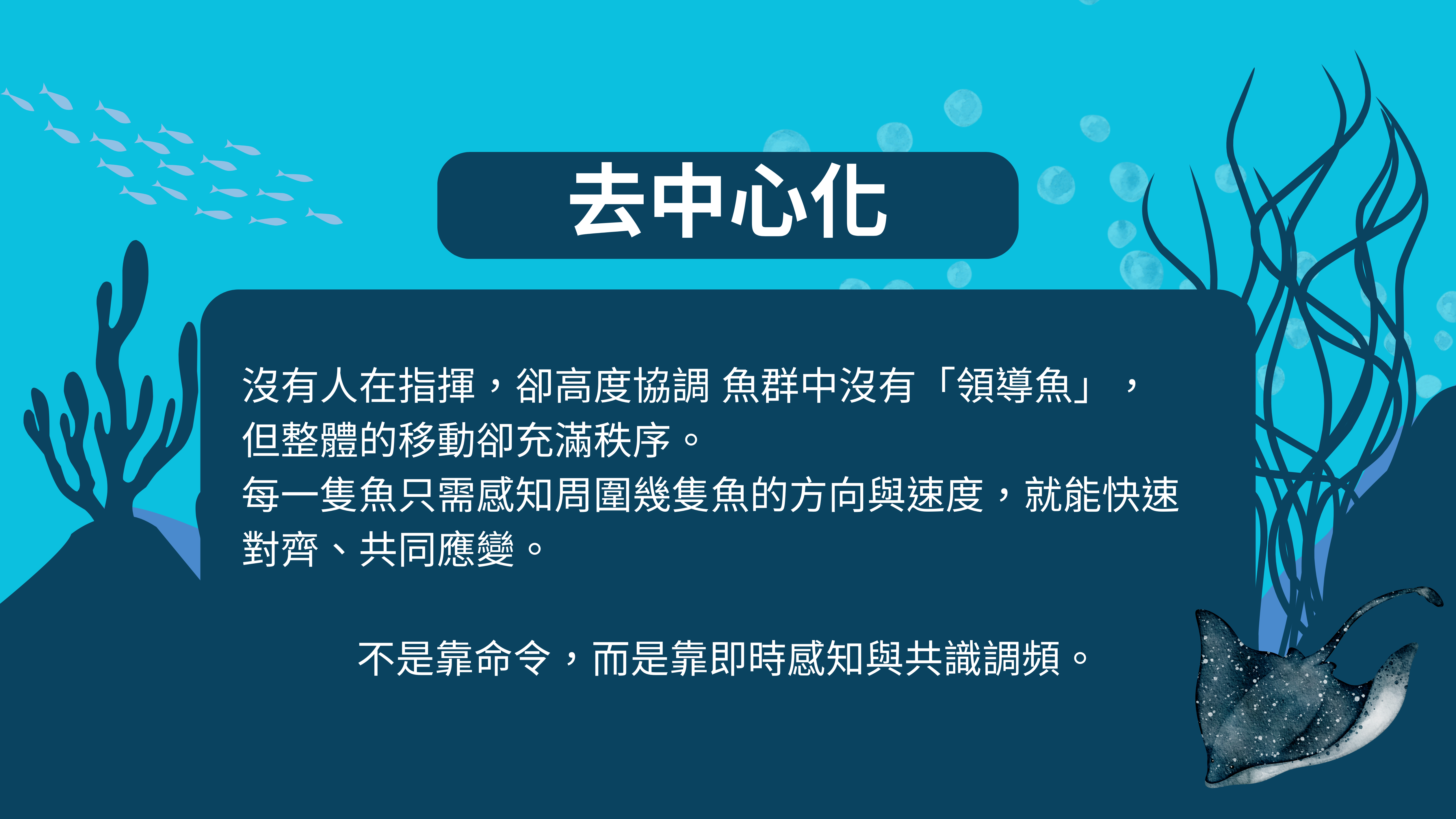 去中心化

沒有人在指揮，卻高度協調 魚群中沒有「領導魚」，但整體的移動卻充滿秩序。
每一隻魚只需感知周圍幾隻魚的方向與速度，就能快速對齊、共同應變。

不是靠命令，而是靠即時感知與共識調頻。